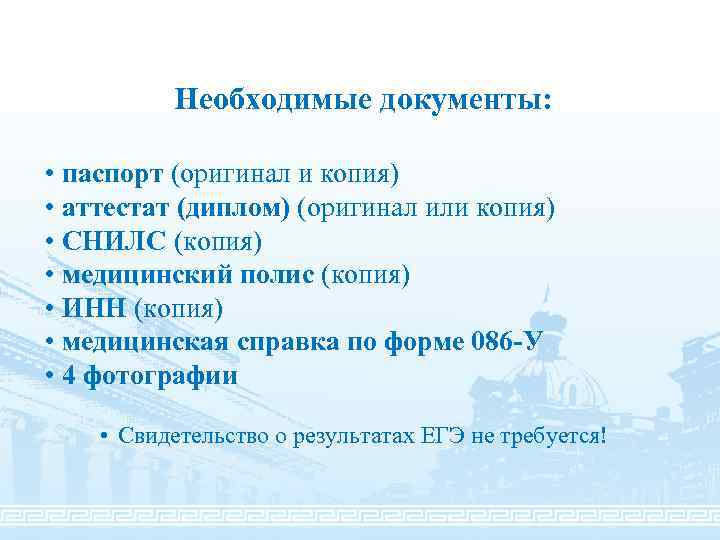 Необходимые документы:

• паспорт (оригинал и копия)
• аттестат (диплом) (оригинал или копия)
• СНИЛС (копия)
• медицинский полис (копия)
• ИНН (копия)
• медицинская справка по форме 086-У
• 4 фотографии

• Свидетельство о результатах ЕГЭ не требуется!